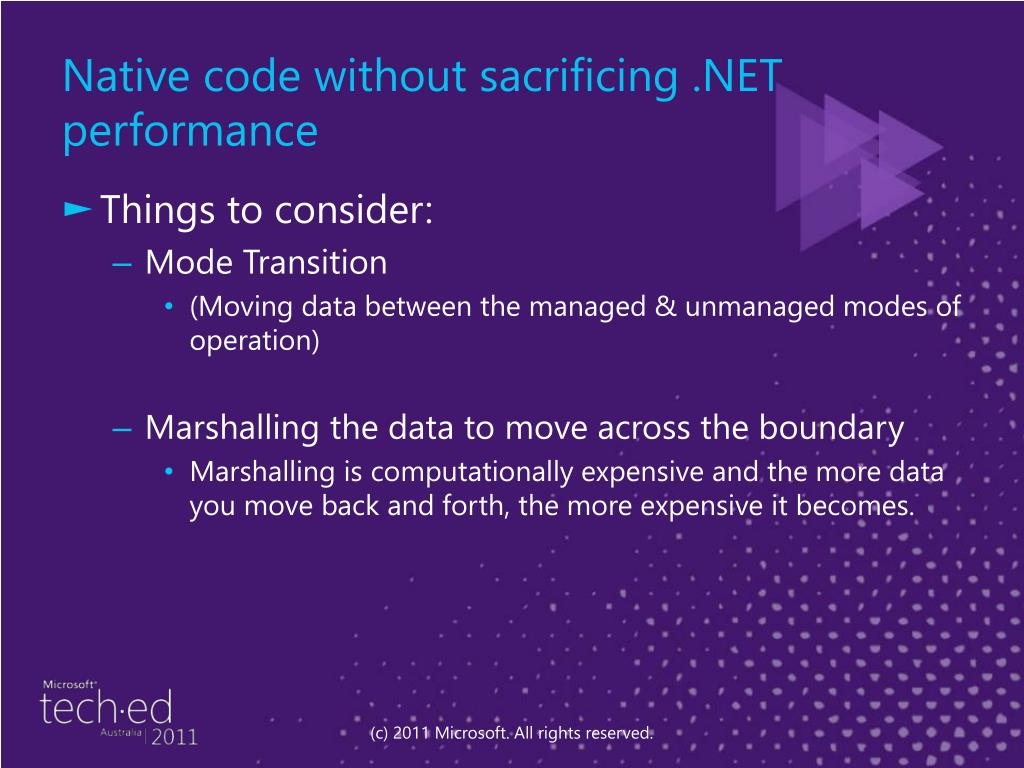 Native code without sacrificing .NET performance

► Things to consider:
– Mode Transition
• (Moving data between the managed & unmanaged modes of operation)

– Marshalling the data to move across the boundary
• Marshalling is computationally expensive and the more data you move back and forth, the more expensive it becomes.

Microsoft® tech·ed Australia | 2011

(c) 2011 Microsoft. All rights reserved.